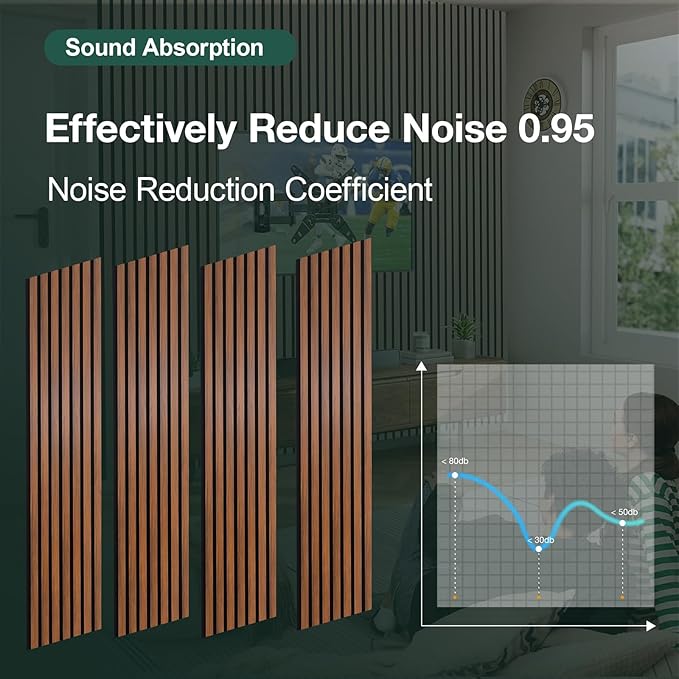 Sound Absorption

Effectively Reduce Noise 0.95

Noise Reduction Coefficient

< 80db

< 30db

< 50db